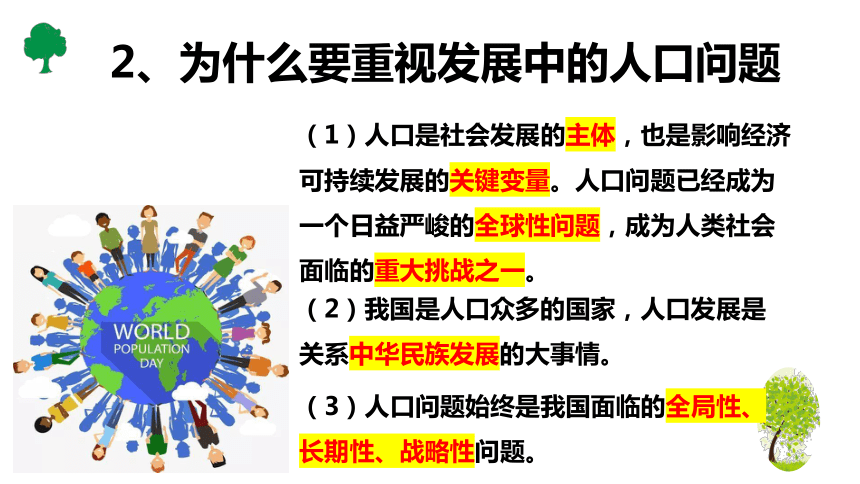 2、为什么要重视发展中的人口问题

（1）人口是社会发展的主体，也是影响经济可持续发展的关键变量。人口问题已经成为一个日益严峻的全球性问题，成为人类社会面临的重大挑战之一。

（2）我国是人口众多的国家，人口发展是关系中华民族发展的大事情。

（3）人口问题始终是我国面临的全局性、长期性、战略性问题。

WORLD POPULATION DAY